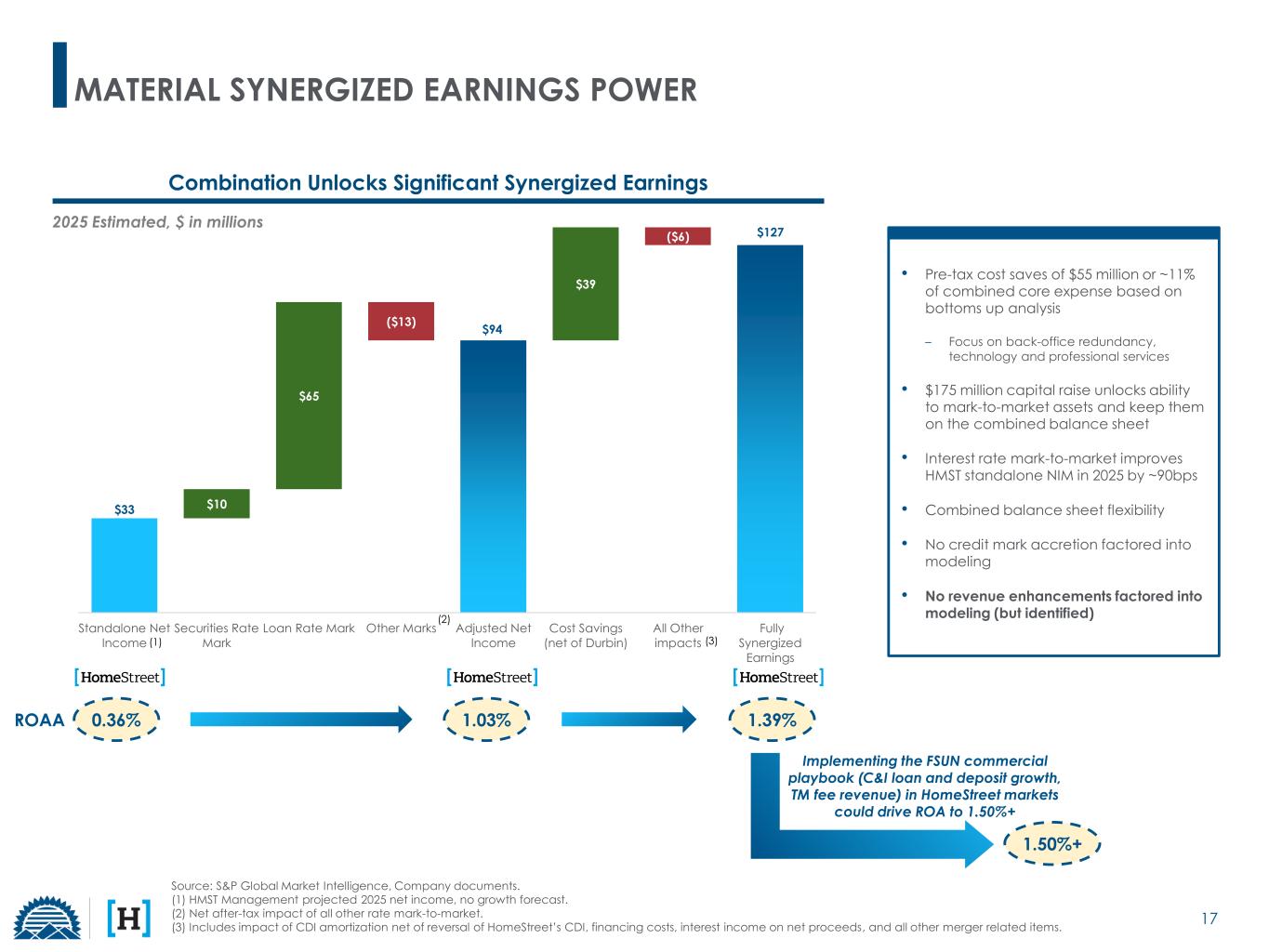 MATERIAL SYNERGIZED EARNINGS POWER

Combination Unlocks Significant Synergized Earnings

2025 Estimated, $ in millions

$33

$10

$65

($13)

$94

$39

($6)

$127

Standalone Net Income (1)

Securities Rate Mark

Loan Rate Mark

Other Marks (2)

Adjusted Net Income

Cost Savings (net of Durbin)

All Other impacts (3)

Fully Synergized Earnings

[HomeStreet]

[HomeStreet]

[HomeStreet]

ROAA 0.36%

1.03%

1.39%

Implementing the FSUN commercial playbook (C&I loan and deposit growth, TM fee revenue) in HomeStreet markets could drive ROA to 1.50%+

1.50%+

• Pre-tax cost saves of $55 million or ~11% of combined core expense based on bottoms up analysis

– Focus on back-office redundancy, technology and professional services

• $175 million capital raise unlocks ability to mark-to-market assets and keep them on the combined balance sheet

• Interest rate mark-to-market improves HMST standalone NIM in 2025 by ~90bps

• Combined balance sheet flexibility

• No credit mark accretion factored into modeling

• No revenue enhancements factored into modeling (but identified)

Source: S&P Global Market Intelligence, Company documents.
(1) HMST Management projected 2025 net income, no growth forecast.
(2) Net after-tax impact of all other rate mark-to-market.
(3) Includes impact of CDI amortization net of reversal of HomeStreet's CDI, financing costs, interest income on net proceeds, and all other merger related items.

[H]

17